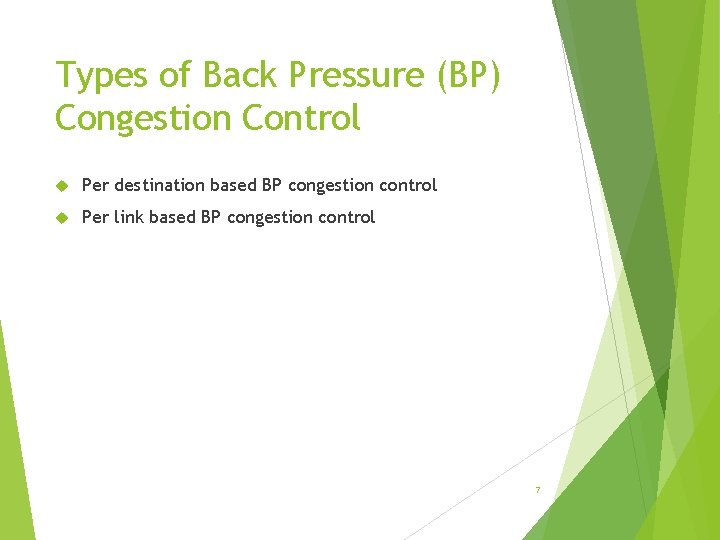 Types of Back Pressure (BP) Congestion Control

Per destination based BP congestion control

Per link based BP congestion control

7